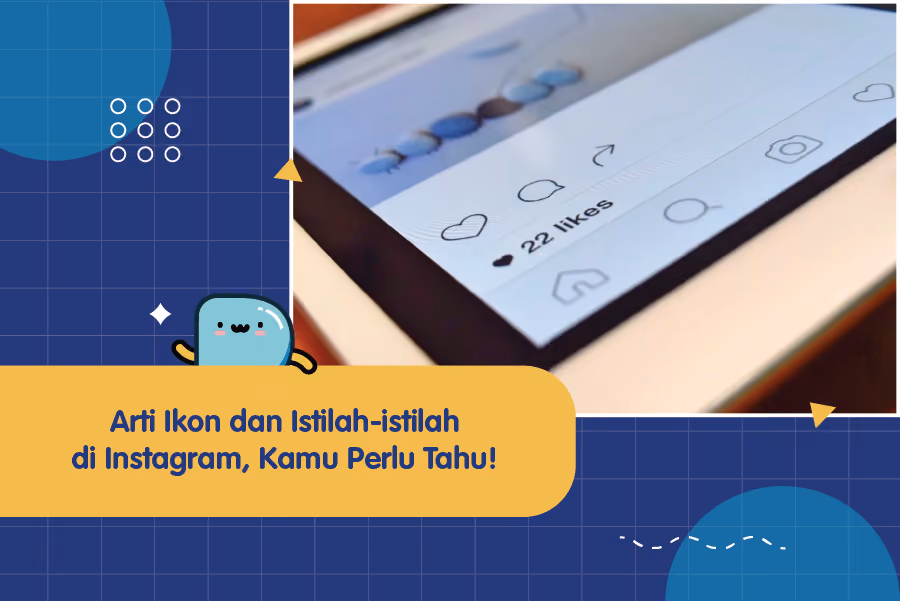 22 likes

Arti Ikon dan Istilah-istilah di Instagram, Kamu Perlu Tahu!